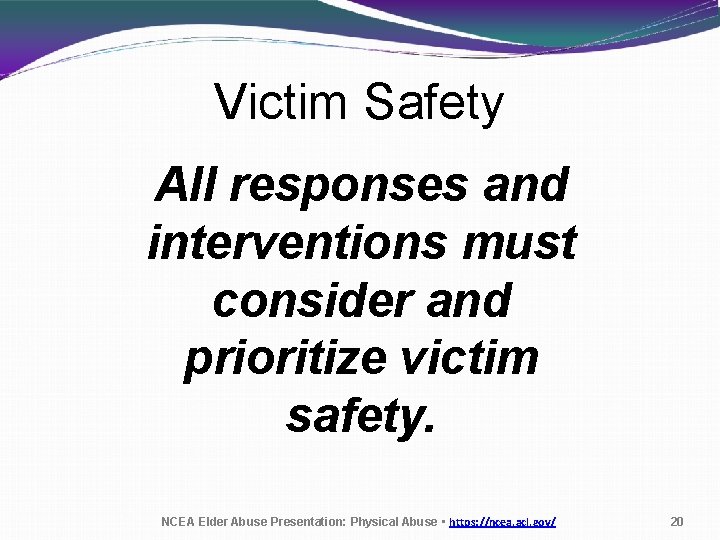 Victim Safety

All responses and interventions must consider and prioritize victim safety.

NCEA Elder Abuse Presentation: Physical Abuse • https://ncea.acl.gov/ 20